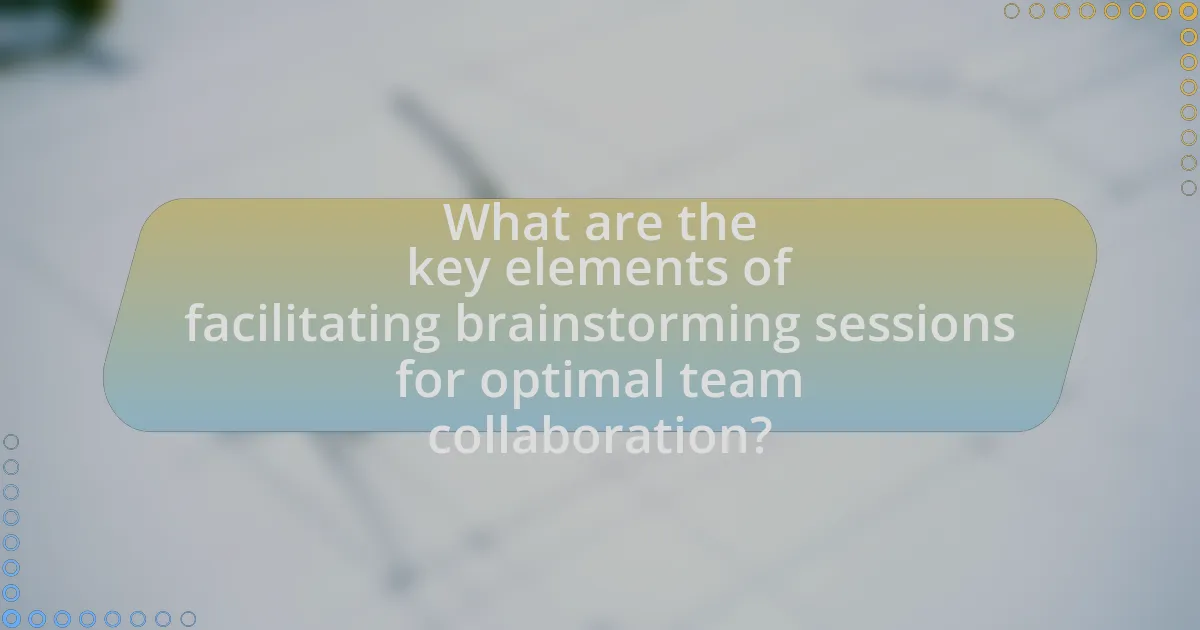 What are the key elements of facilitating brainstorming sessions for optimal team collaboration?